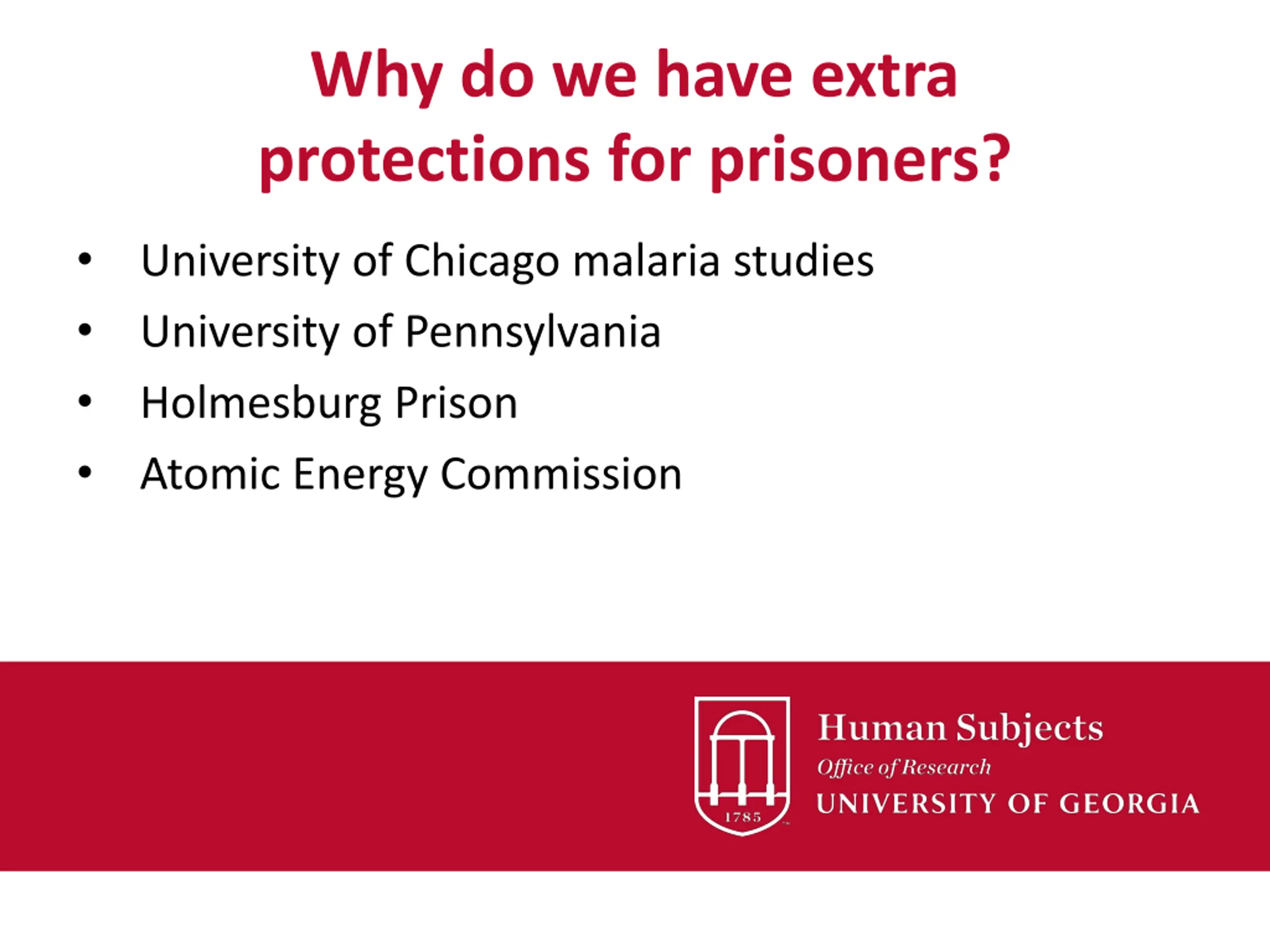 Why do we have extra protections for prisoners?

• University of Chicago malaria studies
• University of Pennsylvania
• Holmesburg Prison
• Atomic Energy Commission

1785

Human Subjects
Office of Research
UNIVERSITY OF GEORGIA